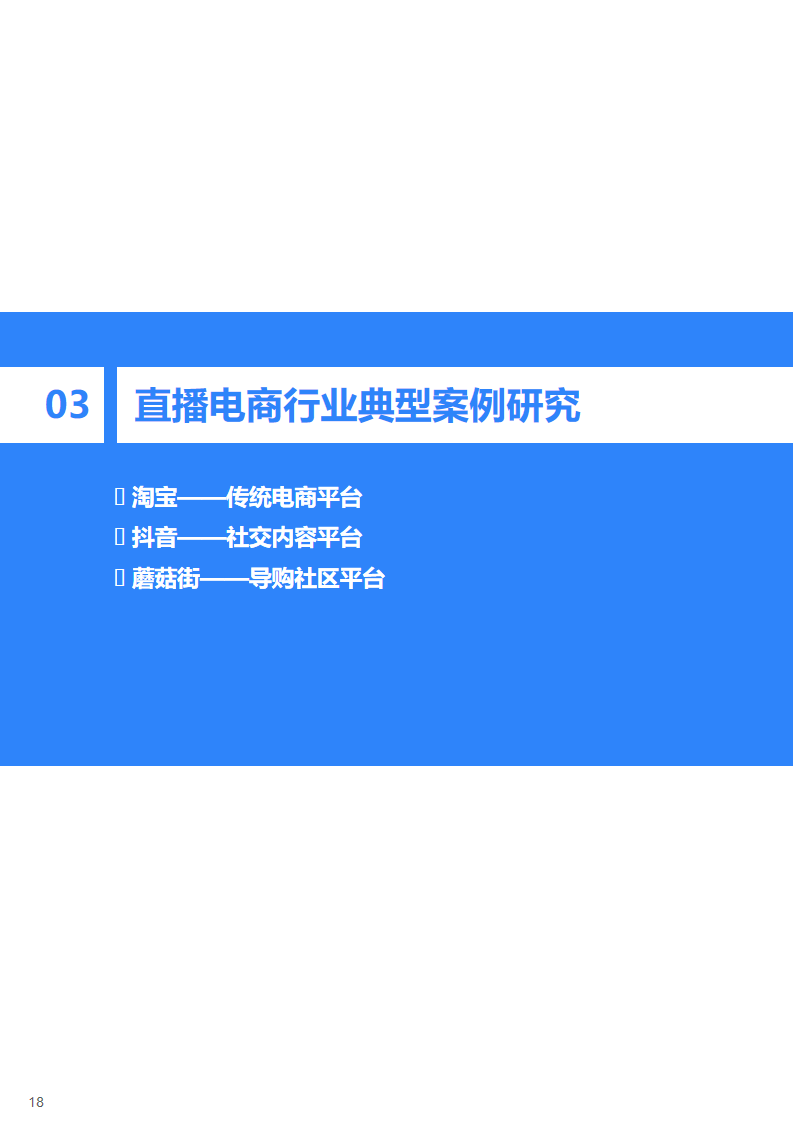 03 直播电商行业典型案例研究

淘宝——传统电商平台
抖音——社交内容平台
蘑菇街——导购社区平台

18